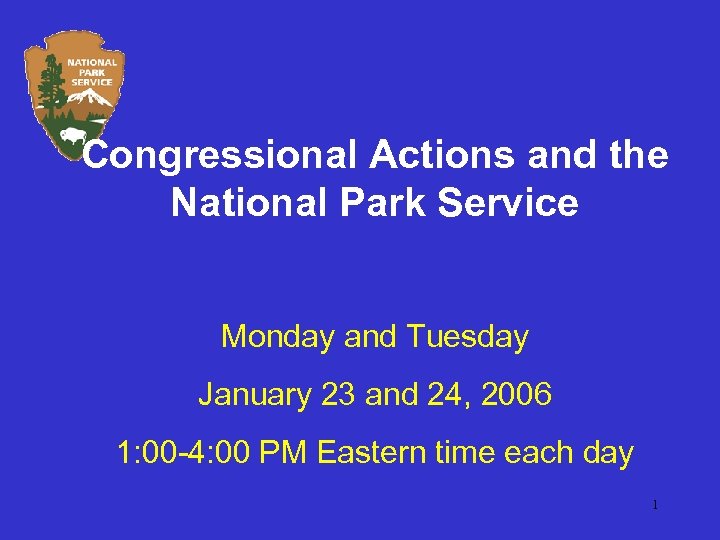 NATIONAL PARK SERVICE

Congressional Actions and the National Park Service

Monday and Tuesday

January 23 and 24, 2006

1:00-4:00 PM Eastern time each day

1